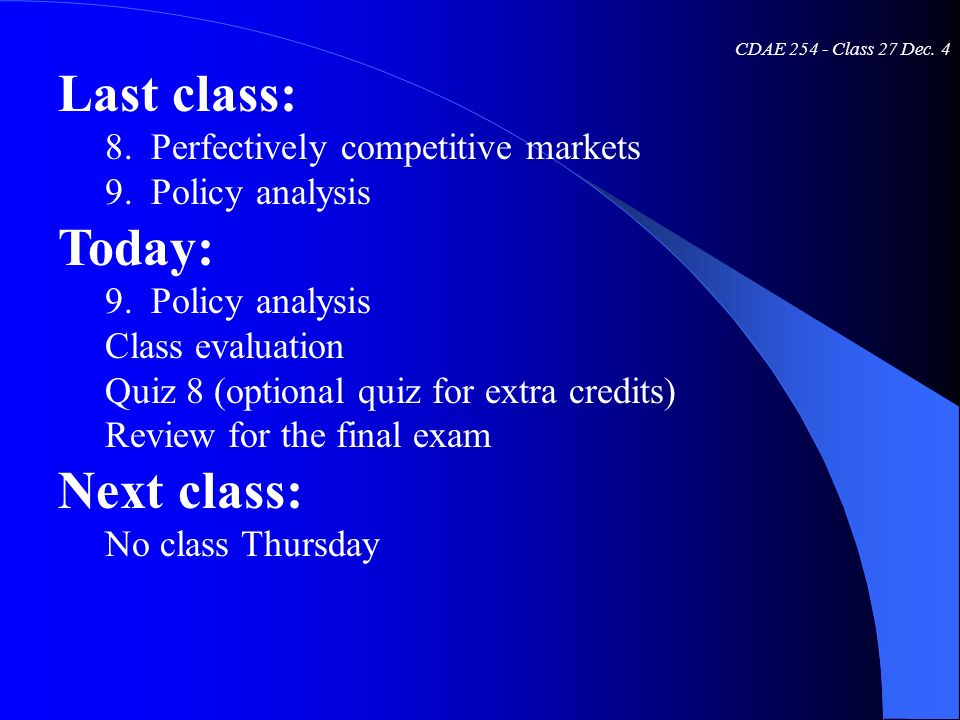 CDAE 254 - Class 27 Dec. 4

Last class:

8. Perfectively competitive markets
9. Policy analysis

Today:

9. Policy analysis
Class evaluation
Quiz 8 (optional quiz for extra credits)
Review for the final exam

Next class:

No class Thursday